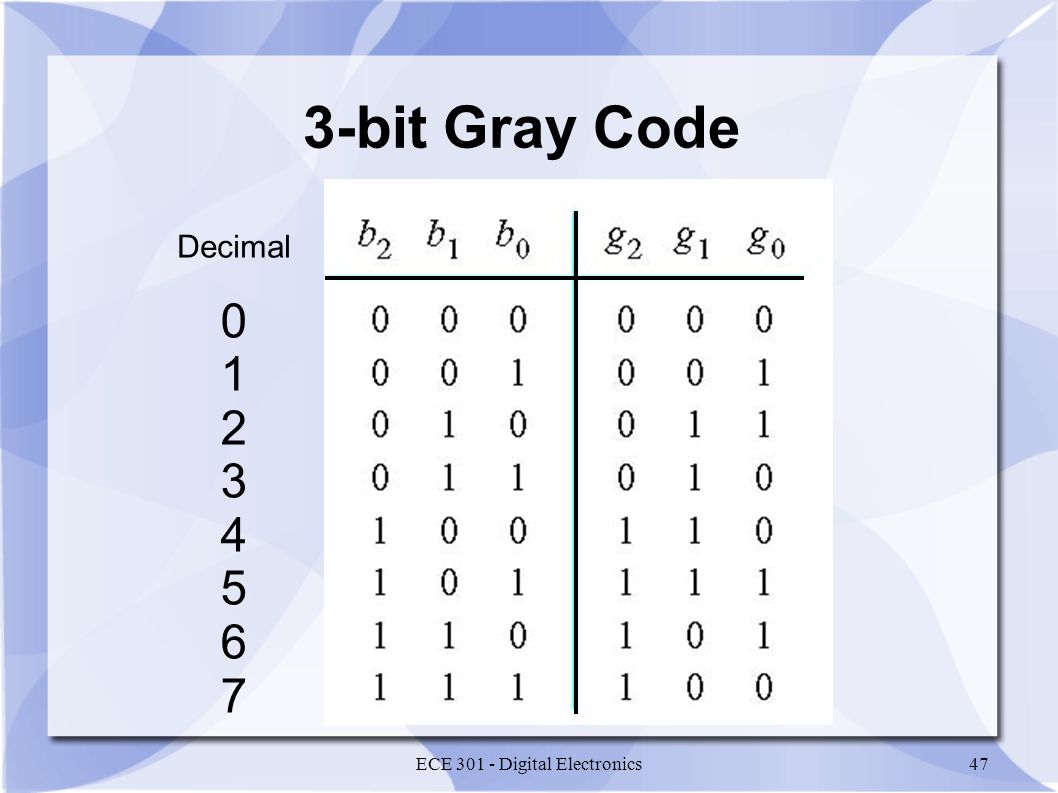 3-bit Gray Code

| Decimal | $b_2$ | $b_1$ | $b_0$ | $g_2$ | $g_1$ | $g_0$ |
|---|---|---|---|---|---|---|
| 0 | 0 | 0 | 0 | 0 | 0 | 0 |
| 1 | 0 | 0 | 1 | 0 | 0 | 1 |
| 2 | 0 | 1 | 0 | 0 | 1 | 1 |
| 3 | 0 | 1 | 1 | 0 | 1 | 0 |
| 4 | 1 | 0 | 0 | 1 | 1 | 0 |
| 5 | 1 | 0 | 1 | 1 | 1 | 1 |
| 6 | 1 | 1 | 0 | 1 | 0 | 1 |
| 7 | 1 | 1 | 1 | 1 | 0 | 0 |

ECE 301 - Digital Electronics

47